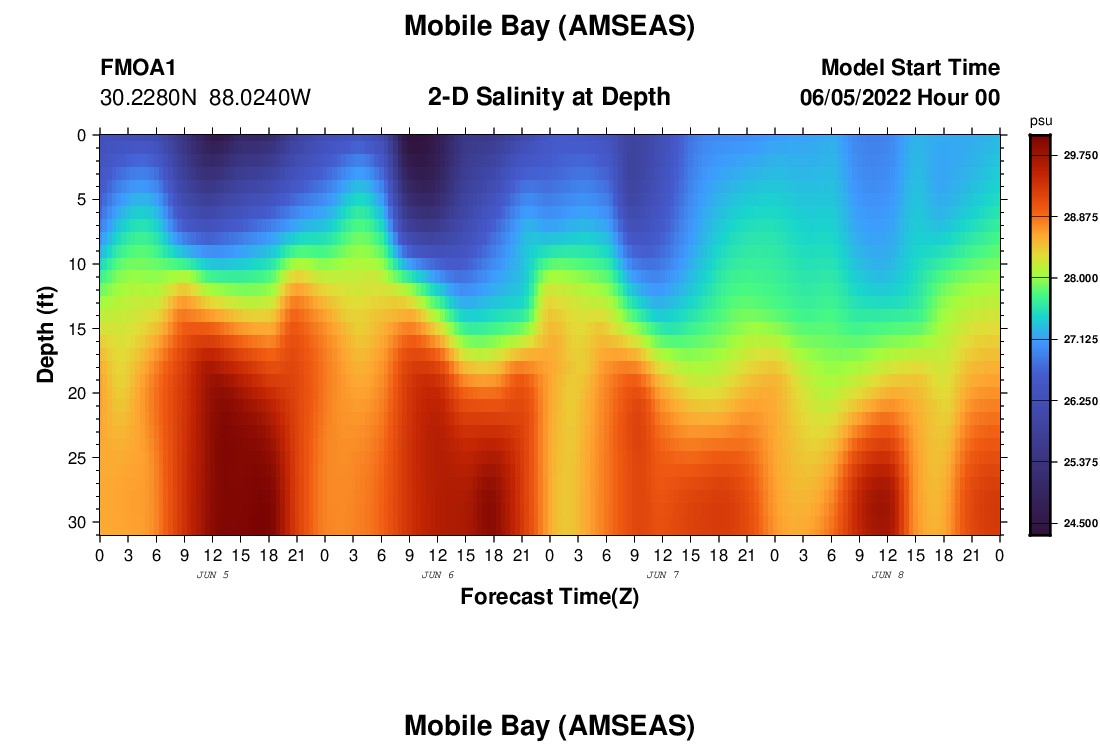 Mobile Bay (AMSEAS)

FMOA1
30.2280N 88.0240W

2-D Salinity at Depth

Model Start Time
06/05/2022 Hour 00

psu
29.750
28.875
28.000
27.125
26.250
25.375
24.500

Depth (ft)
0
5
10
15
20
25
30

0 3 6 9 12 15 18 21 0 3 6 9 12 15 18 21 0 3 6 9 12 15 18 21 0 3 6 9 12 15 18 21 0

JUN 5
JUN 6
JUN 7
JUN 8

Forecast Time(Z)

Mobile Bay (AMSEAS)